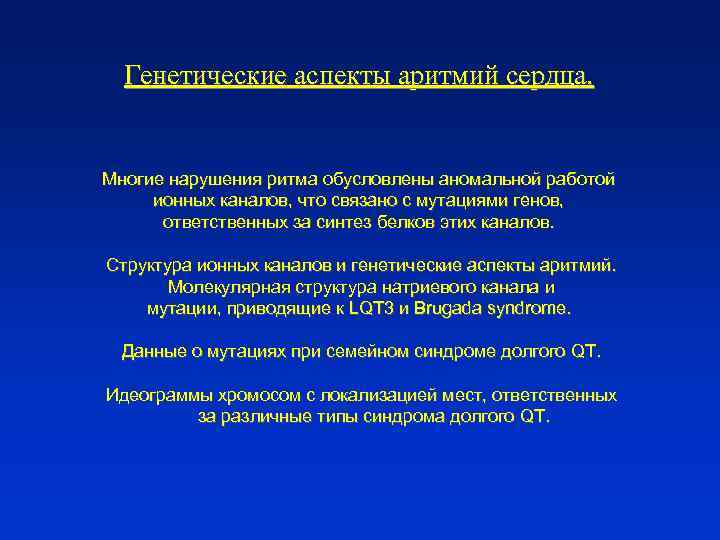 Генетические аспекты аритмий сердца.

Многие нарушения ритма обусловлены аномальной работой ионных каналов, что связано с мутациями генов, ответственных за синтез белков этих каналов.

Структура ионных каналов и генетические аспекты аритмий. Молекулярная структура натриевого канала и мутации, приводящие к LQT3 и Brugada syndrome.

Данные о мутациях при семейном синдроме долгого QT.

Идеограммы хромосом с локализацией мест, ответственных за различные типы синдрома долгого QT.